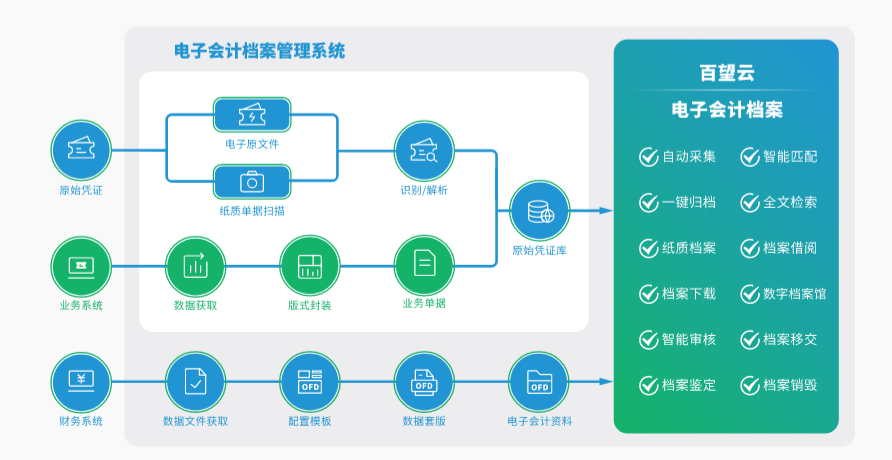 电子会计档案管理系统

原始凭证

电子原文件

纸质单据扫描

识别/解析

原始凭证库

业务系统

数据获取

版式封装

业务单据

财务系统

数据文件获取

OFD

配置模板

OFD

数据套版

OFD

电子会计资料

百望云
电子会计档案

自动采集
智能匹配
一键归档
全文检索
纸质档案
档案借阅
档案下载
数字档案馆
智能审核
档案移交
档案鉴定
档案销毁